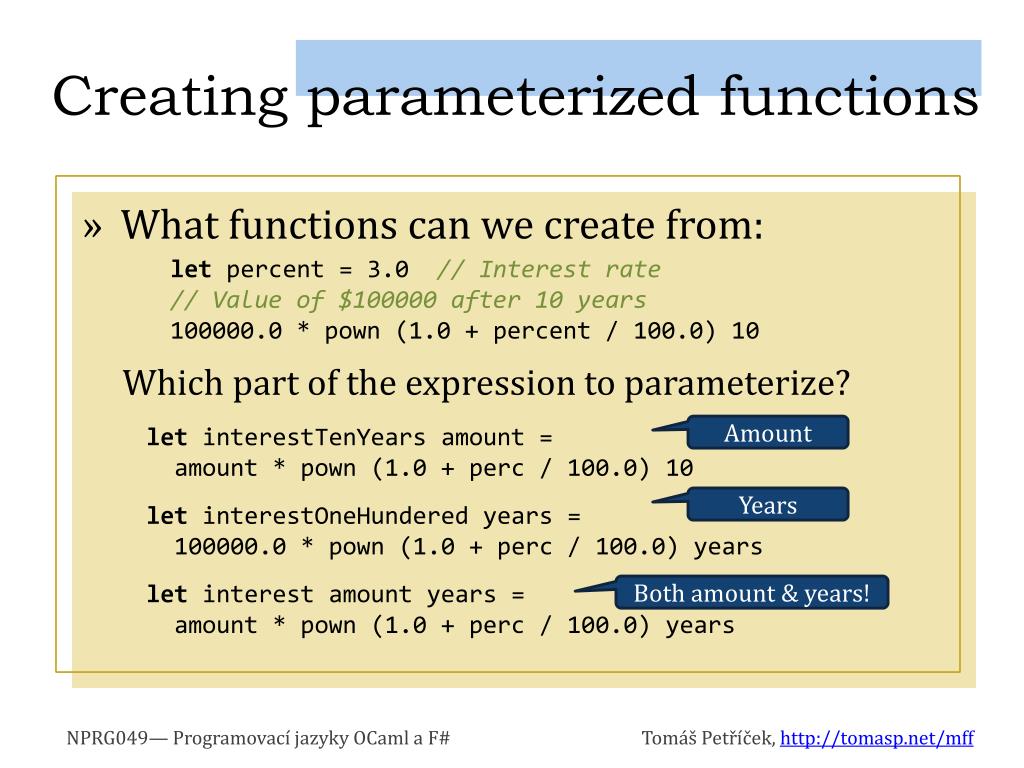 Creating parameterized functions

» What functions can we create from:

let percent = 3.0 // Interest rate
// Value of $100000 after 10 years
100000.0 * pown (1.0 + percent / 100.0) 10

Which part of the expression to parameterize?

let interestTenYears amount =
amount * pown (1.0 + perc / 100.0) 10

Amount

let interestOneHundered years =
100000.0 * pown (1.0 + perc / 100.0) years

Years

let interest amount years =
amount * pown (1.0 + perc / 100.0) years

Both amount & years!

NPRG049— Programovací jazyky OCaml a F#

Tomáš Petříček, http://tomasp.net/mff